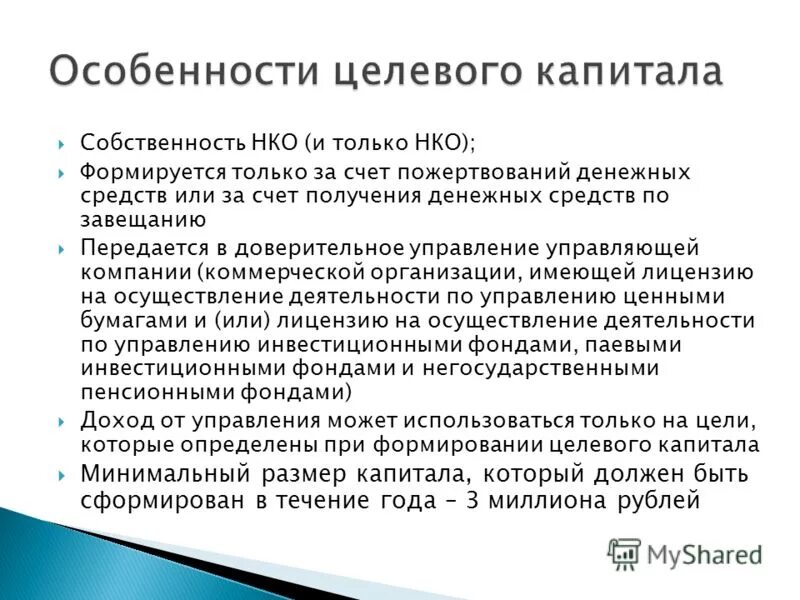 Особенности целевого капитала

Собственность НКО (и только НКО);

Формируется только за счет пожертвований денежных средств или за счет получения денежных средств по завещанию

Передается в доверительное управление управляющей компании (коммерческой организации, имеющей лицензию на осуществление деятельности по управлению ценными бумагами и (или) лицензию на осуществление деятельности по управлению инвестиционными фондами, паевыми инвестиционными фондами и негосударственными пенсионными фондами)

Доход от управления может использоваться только на цели, которые определены при формировании целевого капитала

Минимальный размер капитала, который должен быть сформирован в течение года – 3 миллиона рублей

MyShared